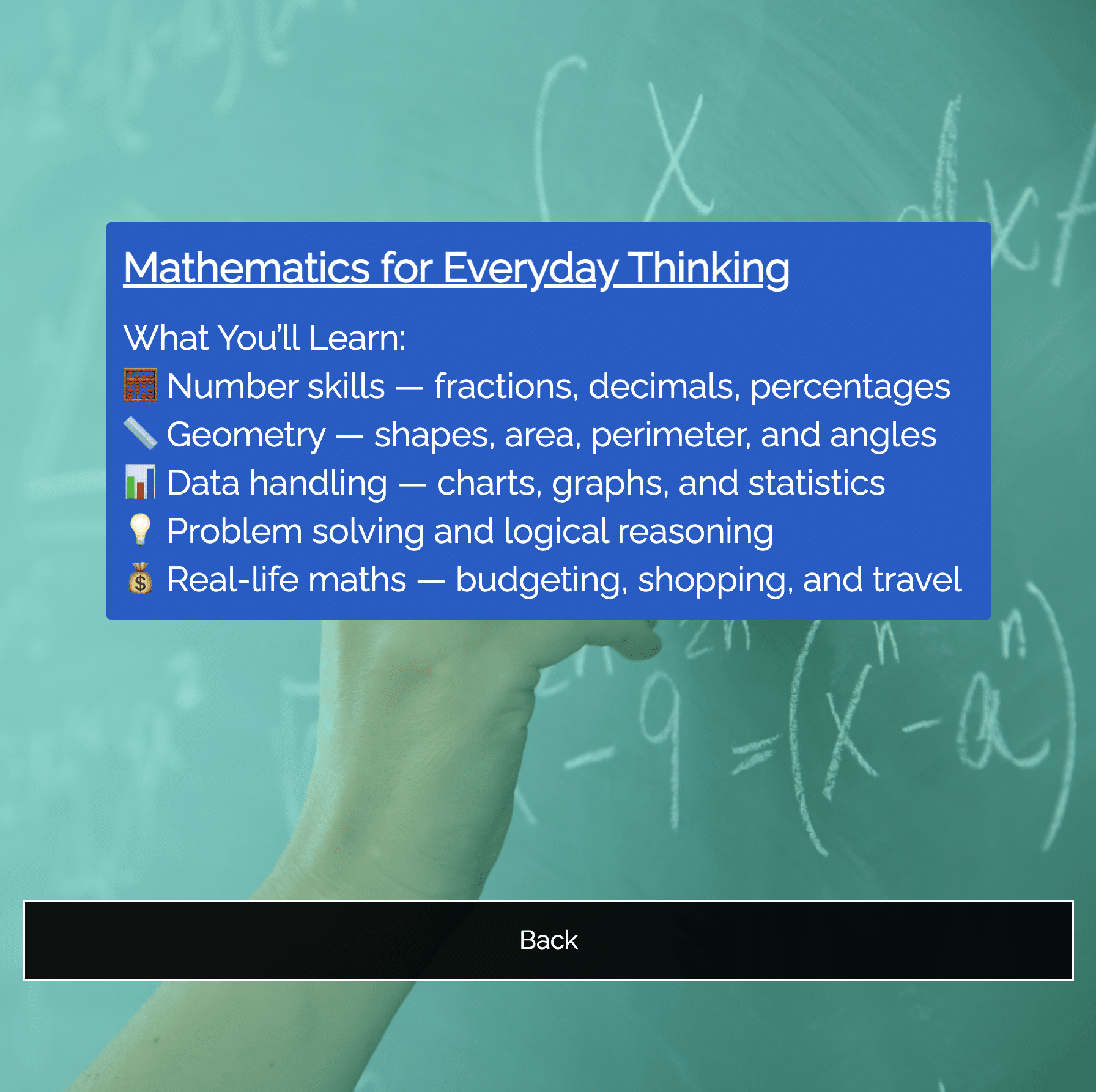 Mathematics for Everyday Thinking

What You'll Learn:
🧮 Number skills — fractions, decimals, percentages
📏 Geometry — shapes, area, perimeter, and angles
📊 Data handling — charts, graphs, and statistics
💡 Problem solving and logical reasoning
💰 Real-life maths — budgeting, shopping, and travel

Back